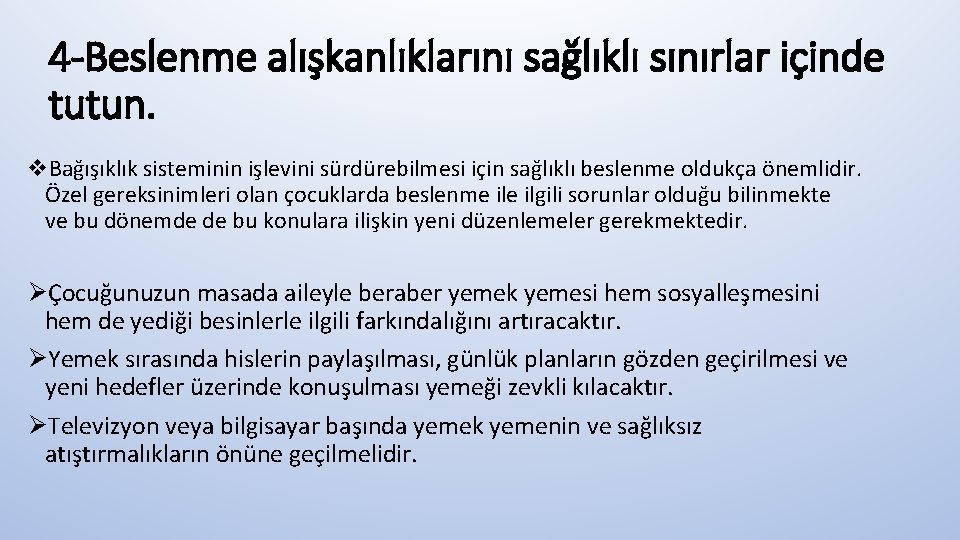 4-Beslenme alışkanlıklarını sağlıklı sınırlar içinde tutun.

❖Bağışıklık sisteminin işlevini sürdürebilmesi için sağlıklı beslenme oldukça önemlidir. Özel gereksinimleri olan çocuklarda beslenme ile ilgili sorunlar olduğu bilinmekte ve bu dönemde de bu konulara ilişkin yeni düzenlemeler gerekmektedir.

➢Çocuğunuzun masada aileyle beraber yemek yemesi hem sosyalleşmesini hem de yediği besinlerle ilgili farkındalığını artıracaktır.

➢Yemek sırasında hislerin paylaşılması, günlük planların gözden geçirilmesi ve yeni hedefler üzerinde konuşulması yemeği zevkli kılacaktır.

➢Televizyon veya bilgisayar başında yemek yemenin ve sağlıksız atıştırmalıkların önüne geçilmelidir.